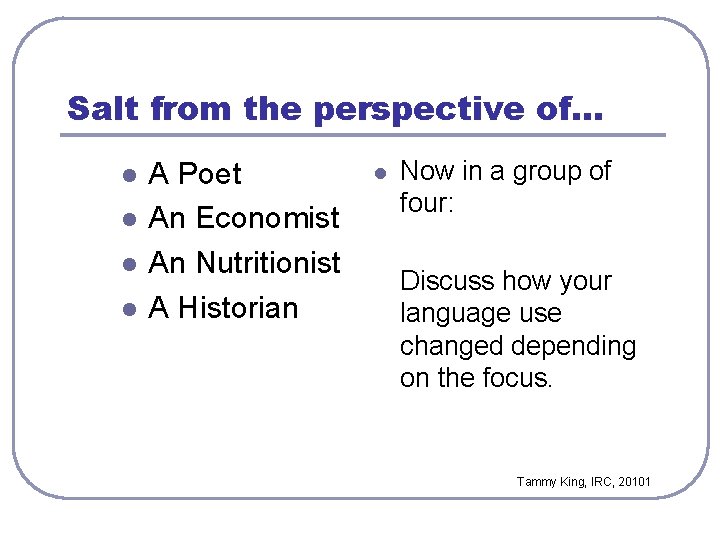 Salt from the perspective of…

- A Poet
- An Economist
- An Nutritionist
- A Historian

- Now in a group of four:

Discuss how your language use changed depending on the focus.

Tammy King, IRC, 20101